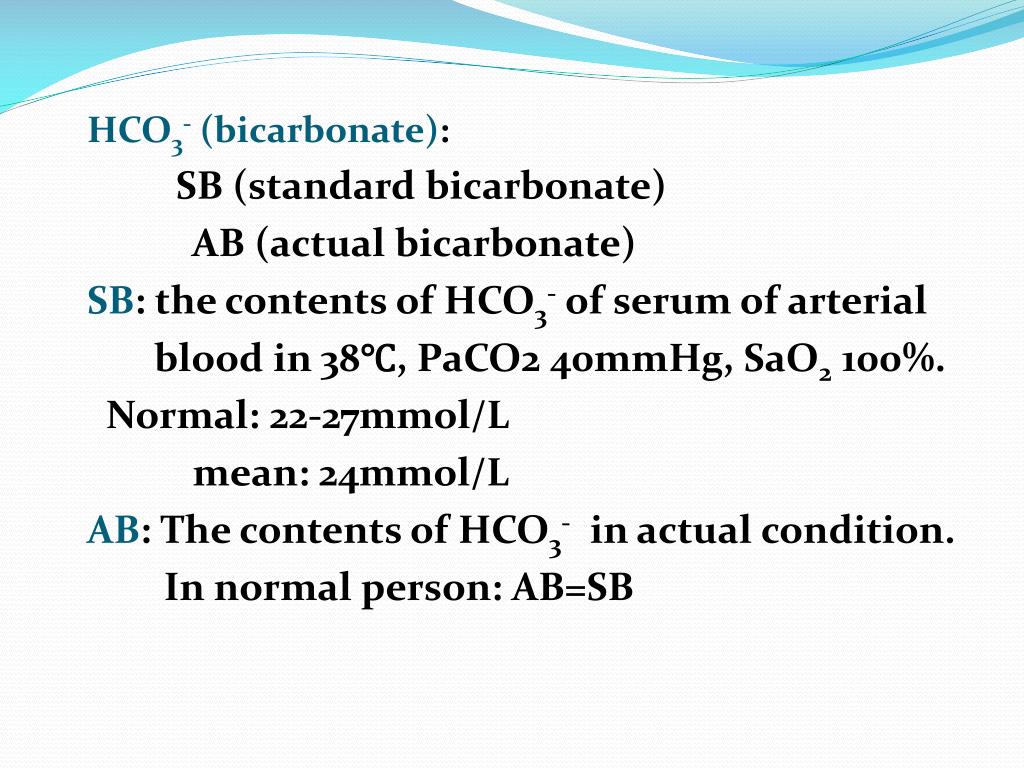 $HCO_3^-$ (bicarbonate):

SB (standard bicarbonate)

AB (actual bicarbonate)

SB: the contents of $HCO_3^-$ of serum of arterial blood in 38℃, PaCO2 40mmHg, $SaO_2$ 100%.

Normal: 22-27mmol/L

mean: 24mmol/L

AB: The contents of $HCO_3^-$ in actual condition.

In normal person: AB=SB